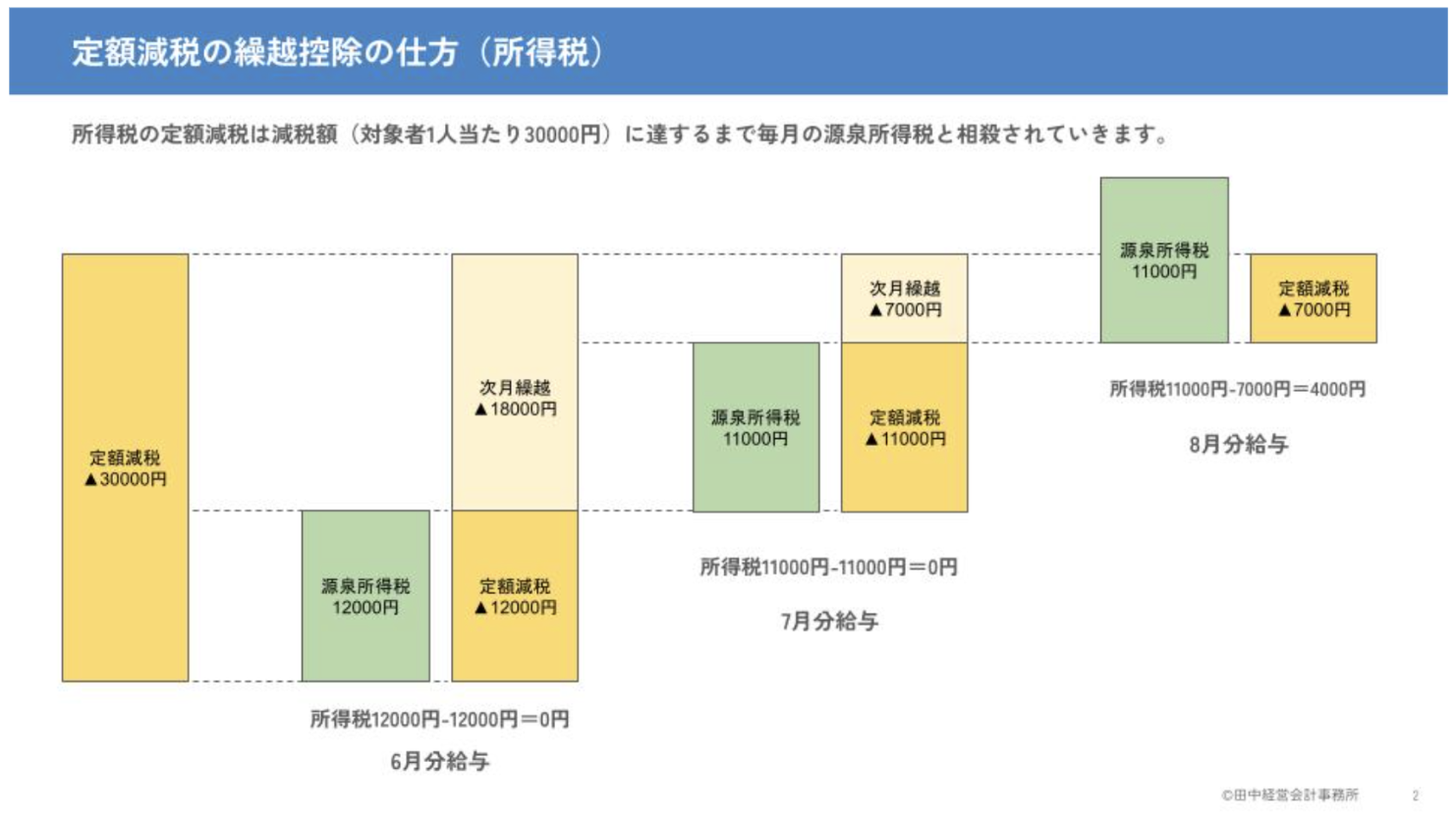 定額減税の繰越控除の仕方（所得税）

所得税の定額減税は減税額（対象者1人当たり30000円）に達するまで毎月の源泉所得税と相殺されていきます。

定額減税
▲30000円

源泉所得税
12000円

次月繰越
▲18000円

定額減税
▲12000円

所得税12000円-12000円＝0円

6月分給与

源泉所得税
11000円

次月繰越
▲7000円

定額減税
▲11000円

所得税11000円-11000円＝0円

7月分給与

源泉所得税
11000円

定額減税
▲7000円

所得税11000円-7000円＝4000円

8月分給与

©田中経営会計事務所

2